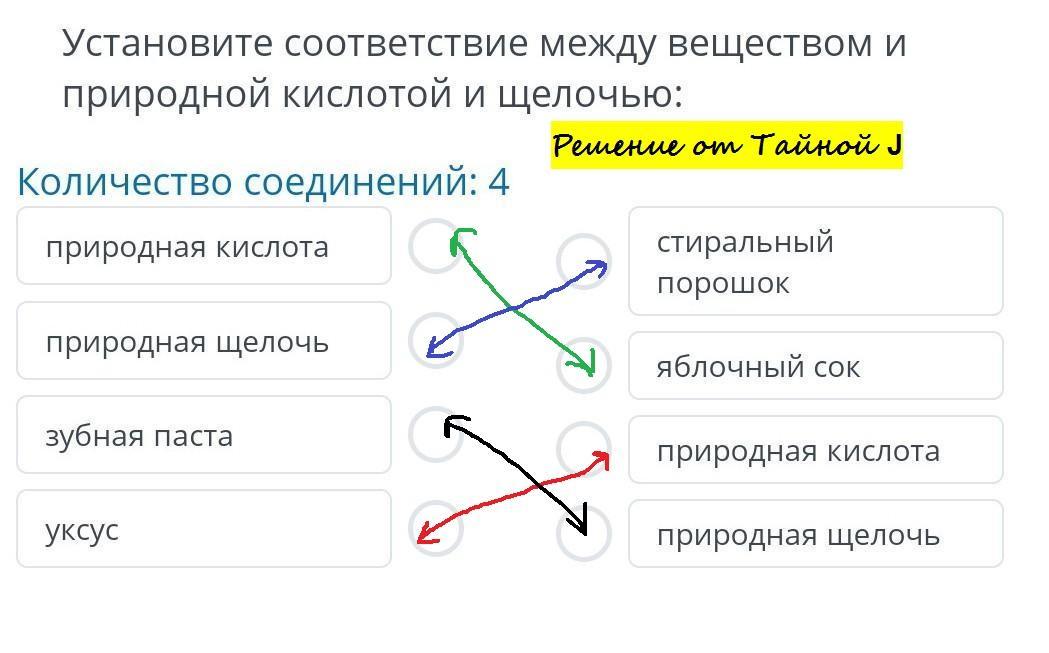 Установите соответствие между веществом и природной кислотой и щелочью:

Решение от Тайной J

Количество соединений: 4

природная кислота

природная щелочь

зубная паста

уксус

стиральный порошок

яблочный сок

природная кислота

природная щелочь